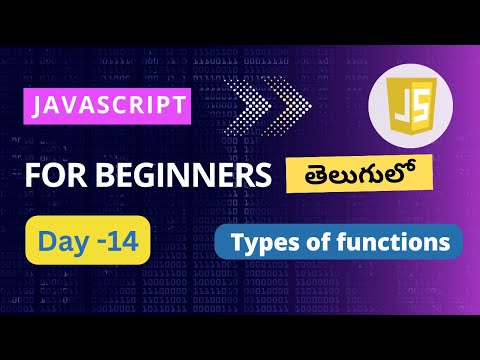 JAVASCRIPT

JS

FOR BEGINNERS తెలుగులో

Day -14

Types of functions